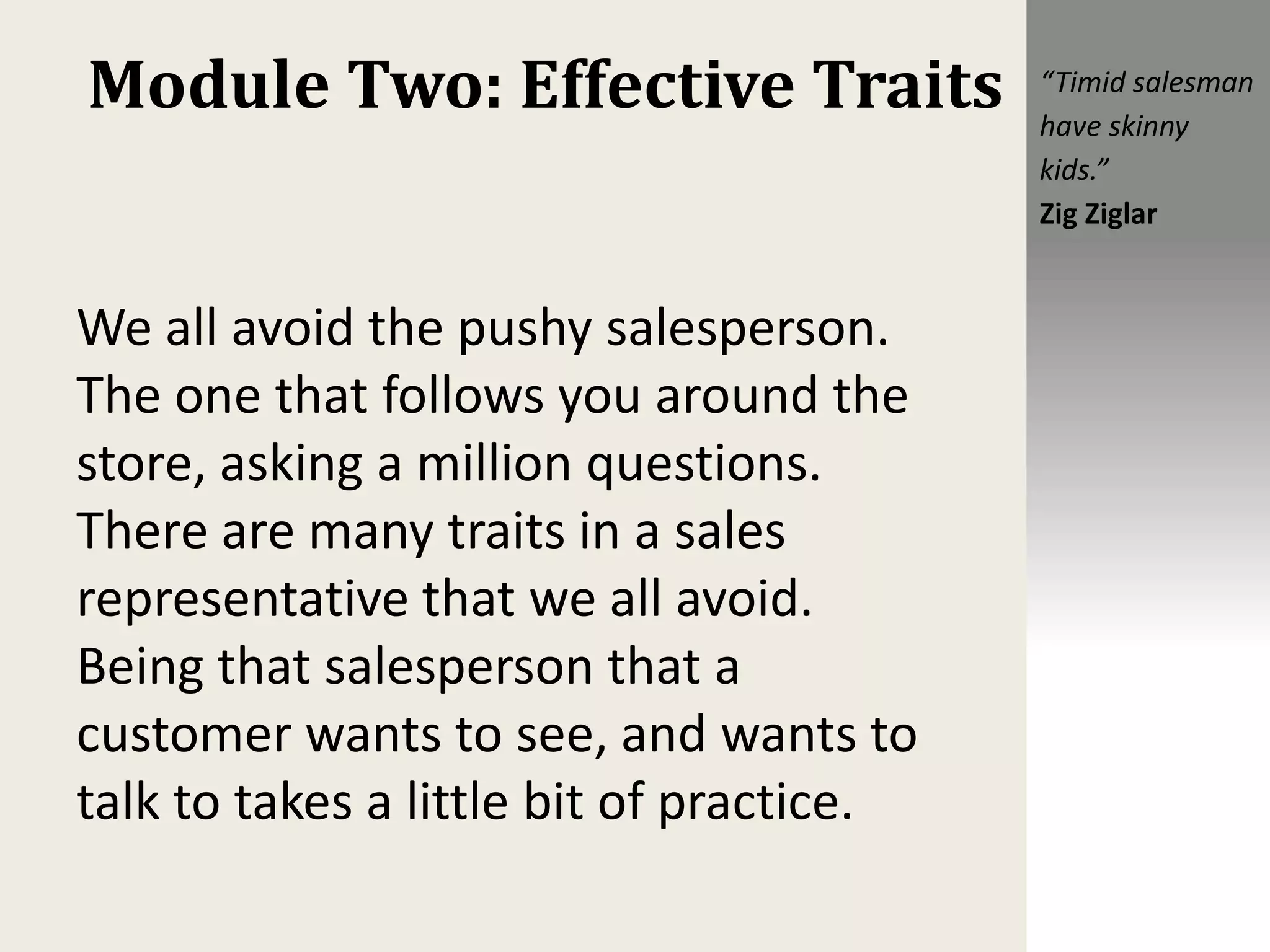 Module Two: Effective Traits

“Timid salesman have skinny kids.”
Zig Ziglar

We all avoid the pushy salesperson. The one that follows you around the store, asking a million questions. There are many traits in a sales representative that we all avoid. Being that salesperson that a customer wants to see, and wants to talk to takes a little bit of practice.